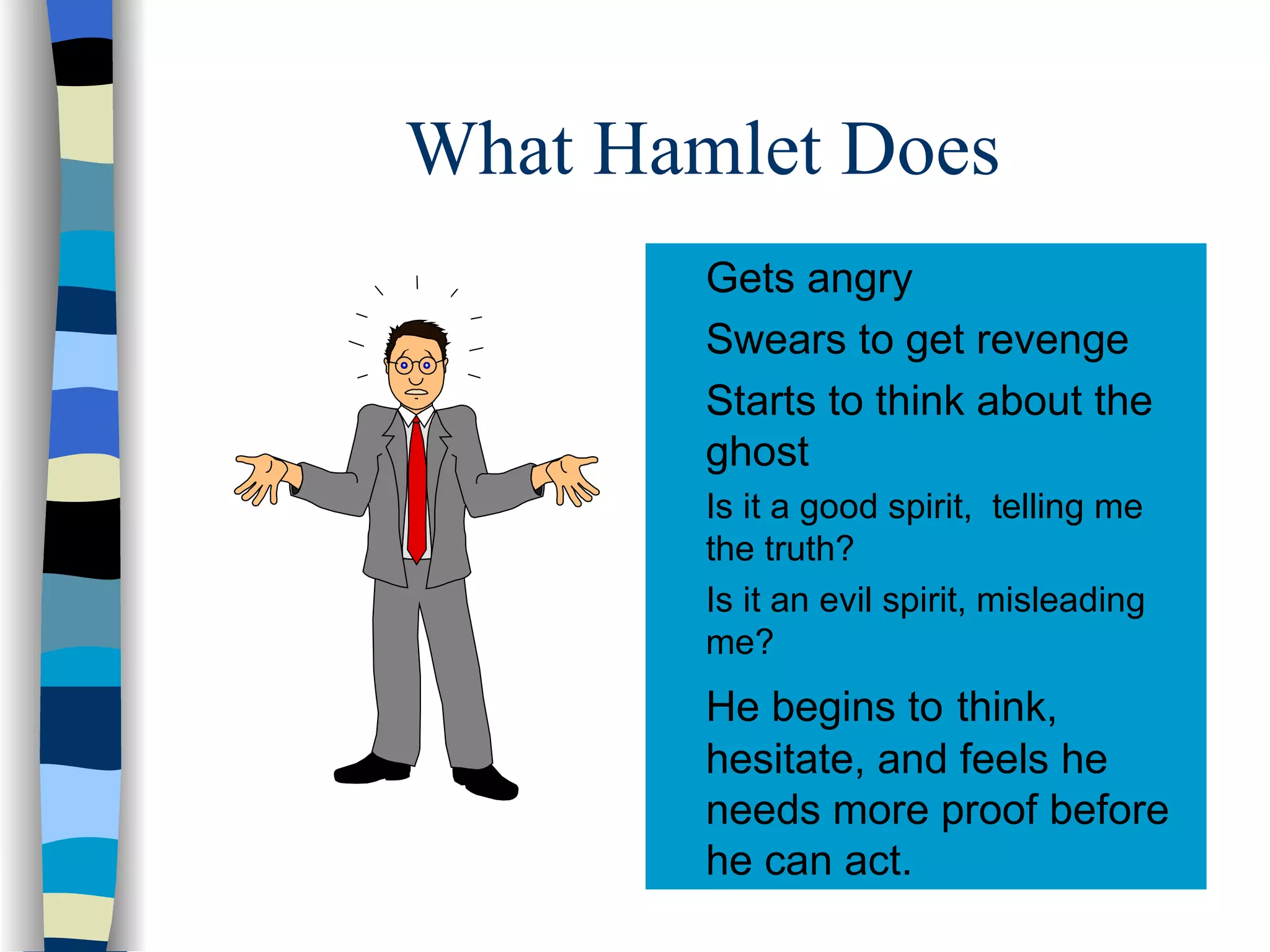 What Hamlet Does

Gets angry

Swears to get revenge

Starts to think about the ghost

Is it a good spirit,  telling me the truth?

Is it an evil spirit, misleading me?

He begins to think, hesitate, and feels he needs more proof before he can act.